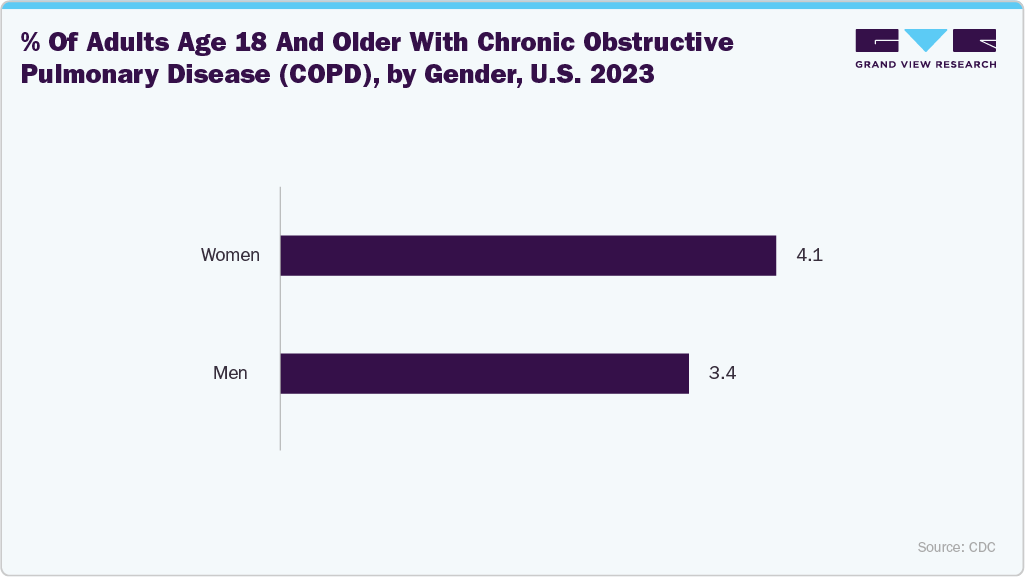 % Of Adults Age 18 And Older With Chronic Obstructive Pulmonary Disease (COPD), by Gender, U.S. 2023

GRAND VIEW RESEARCH

Women 4.1

Men 3.4

Source: CDC